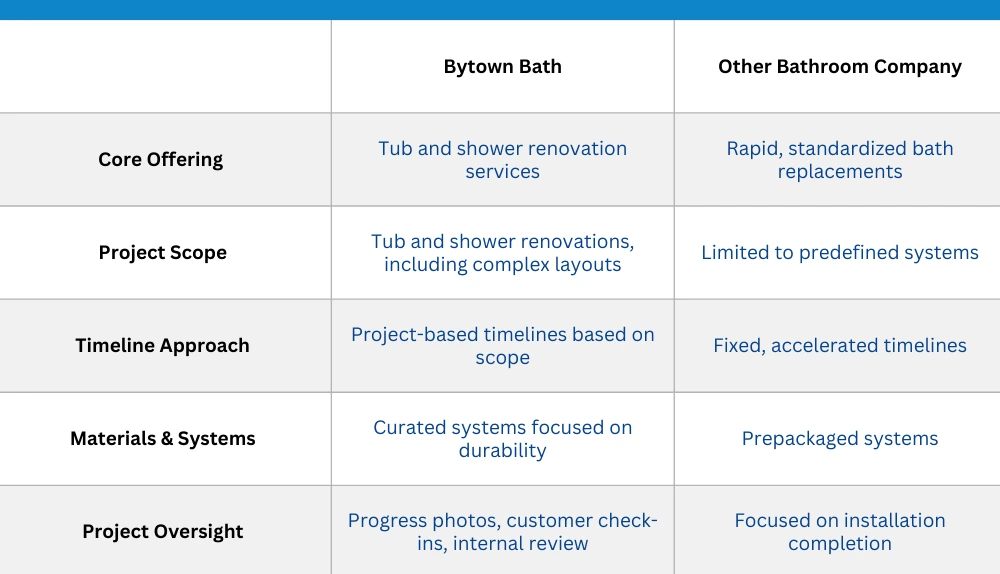 | | Bytown Bath | Other Bathroom Company |
|---|---|---|
| Core Offering | Tub and shower renovation services | Rapid, standardized bath replacements |
| Project Scope | Tub and shower renovations, including complex layouts | Limited to predefined systems |
| Timeline Approach | Project-based timelines based on scope | Fixed, accelerated timelines |
| Materials & Systems | Curated systems focused on durability | Prepackaged systems |
| Project Oversight | Progress photos, customer check-ins, internal review | Focused on installation completion |